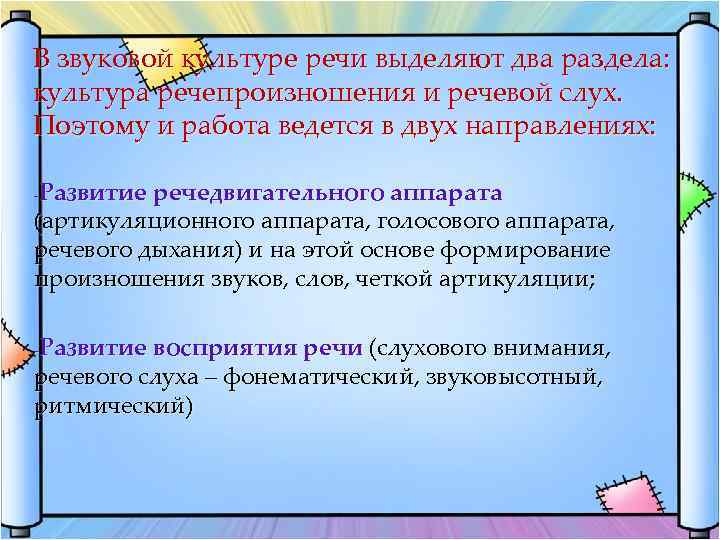 В звуковой культуре речи выделяют два раздела: культура речепроизношения и речевой слух. Поэтому и работа ведется в двух направлениях:

-Развитие речедвигательного аппарата (артикуляционного аппарата, голосового аппарата, речевого дыхания) и на этой основе формирование произношения звуков, слов, четкой артикуляции;

-Развитие восприятия речи (слухового внимания, речевого слуха – фонематический, звуковысотный, ритмический)